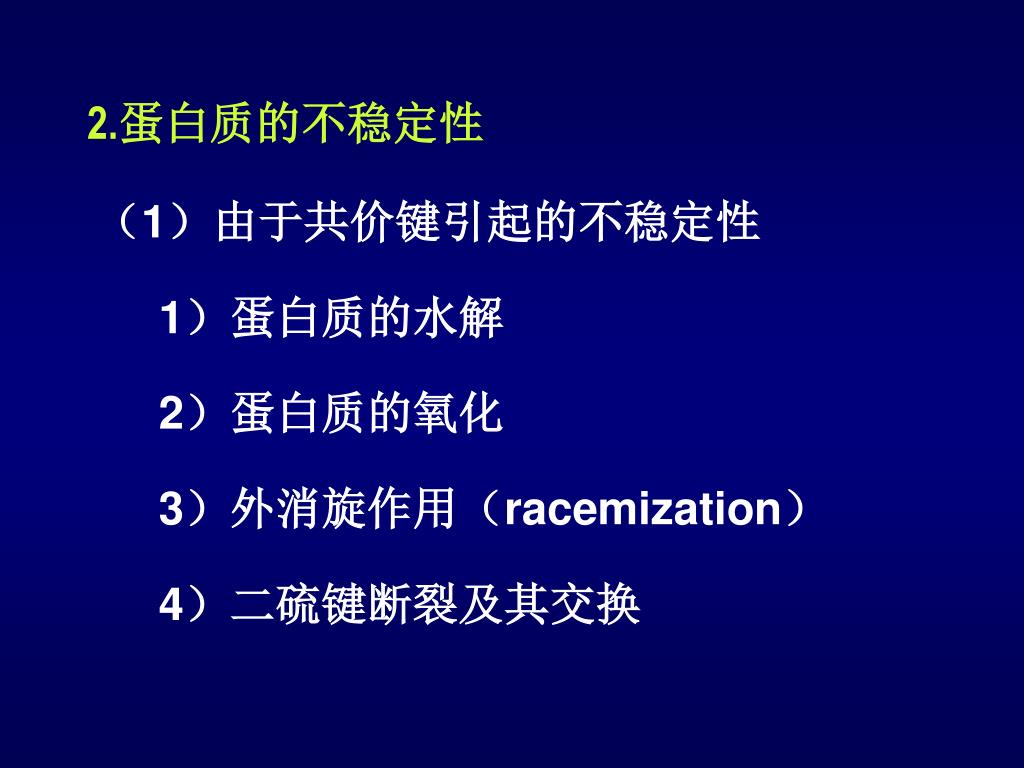 2.蛋白质的不稳定性

（1）由于共价键引起的不稳定性

1）蛋白质的水解

2）蛋白质的氧化

3）外消旋作用（racemization）

4）二硫键断裂及其交换